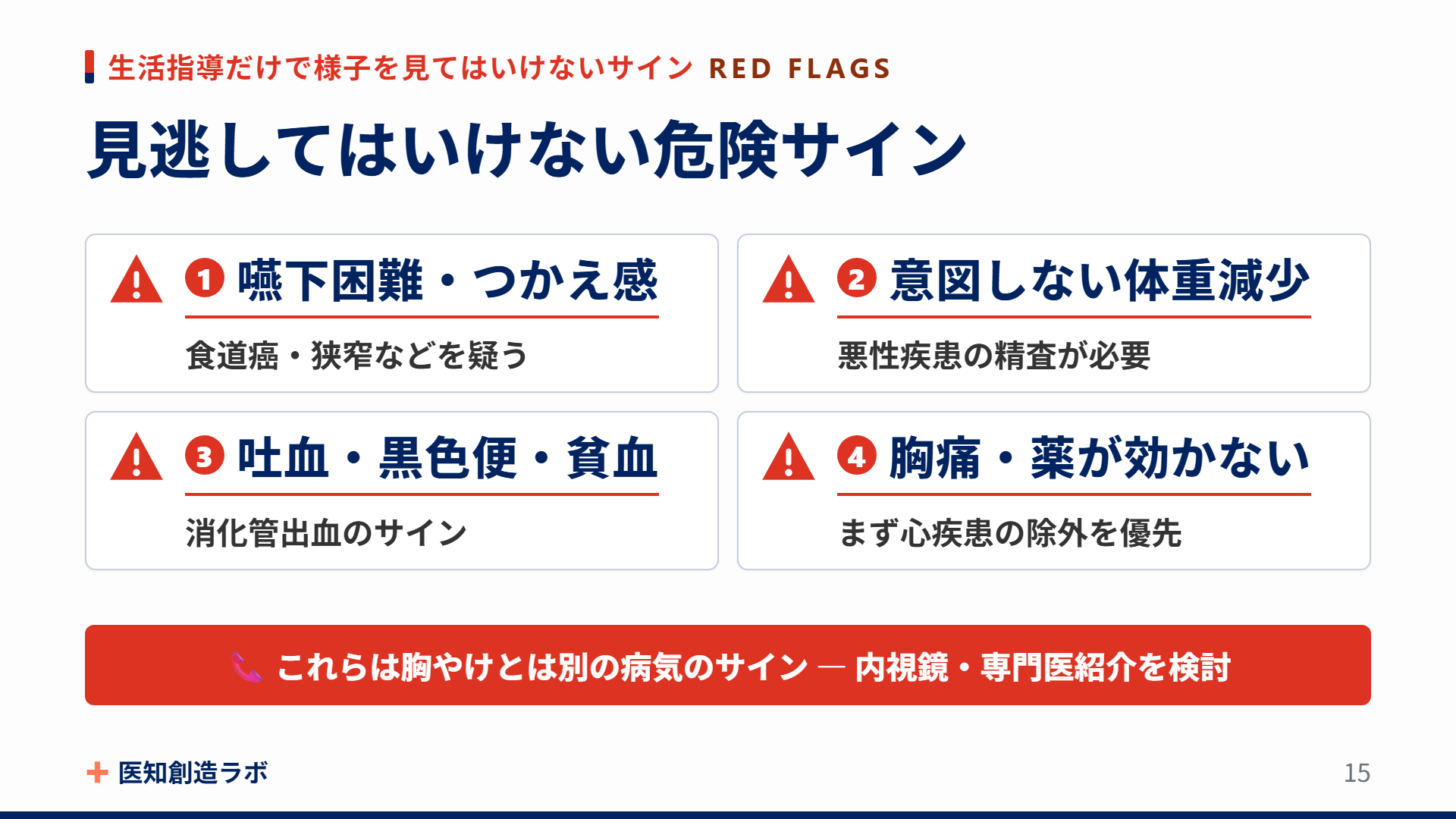 生活指導だけで様子を見てはいけないサイン RED FLAGS

見逃してはいけない危険サイン

1 嚥下困難・つかえ感

食道癌・狭窄などを疑う

2 意図しない体重減少

悪性疾患の精査が必要

3 吐血・黒色便・貧血

消化管出血のサイン

4 胸痛・薬が効かない

まず心疾患の除外を優先

これらは胸やけとは別の病気のサイン — 内視鏡・専門医紹介を検討

医知創造ラボ

15